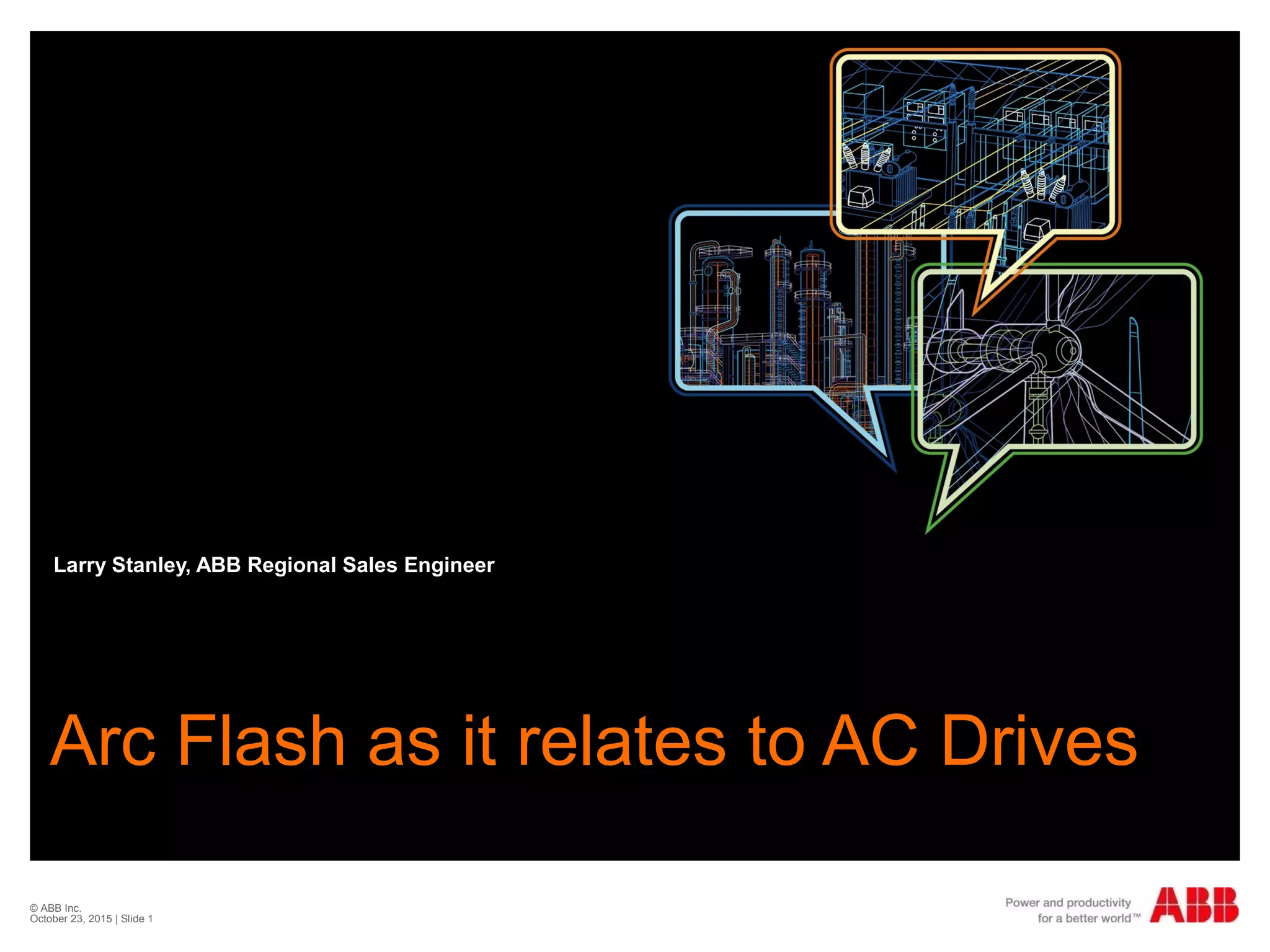 Larry Stanley, ABB Regional Sales Engineer

Arc Flash as it relates to AC Drives

© ABB Inc.
October 23, 2015 | Slide 1

Power and productivity
for a better world™

ABB